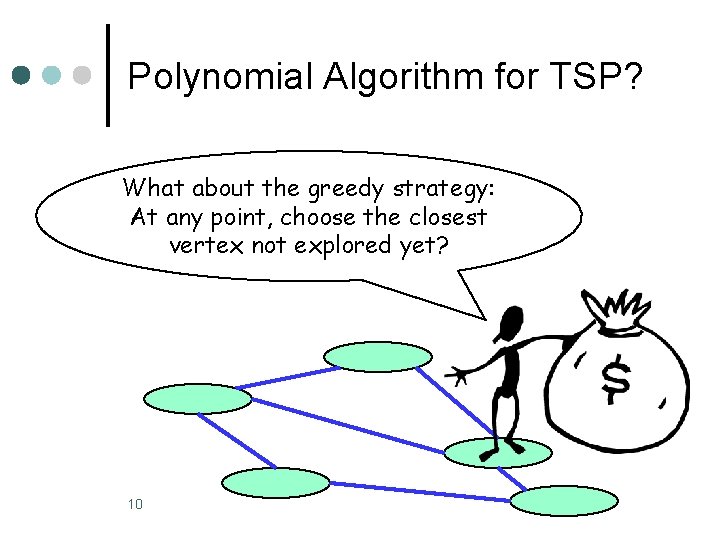 Polynomial Algorithm for TSP?

What about the greedy strategy: At any point, choose the closest vertex not explored yet?

$

10